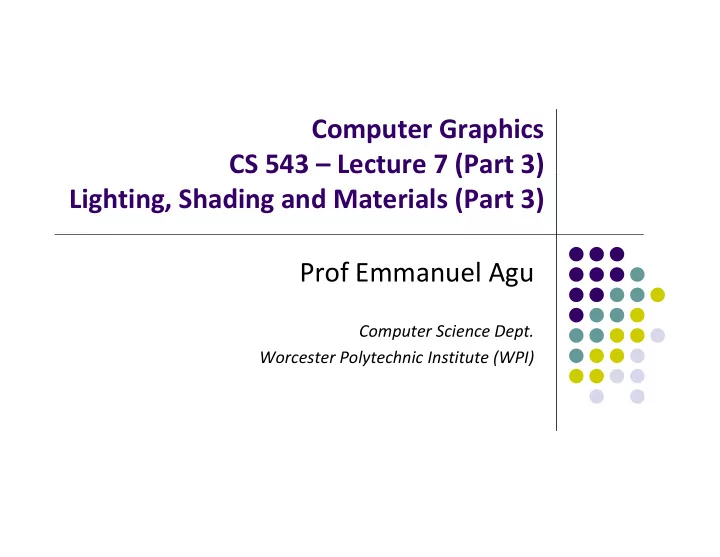 Computer Graphics
CS 543 – Lecture 7 (Part 3)
Lighting, Shading and Materials (Part 3)

Prof Emmanuel Agu

Computer Science Dept.
Worcester Polytechnic Institute (WPI)